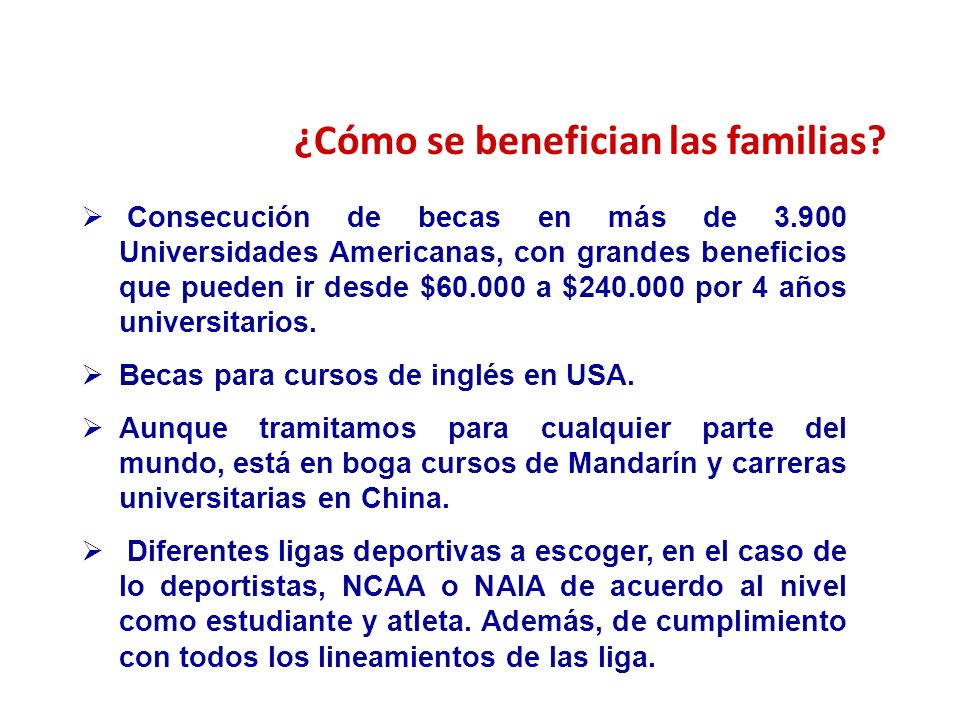 ¿Cómo se benefician las familias?

➢ Consecución de becas en más de 3.900 Universidades Americanas, con grandes beneficios que pueden ir desde \$60.000 a \$240.000 por 4 años universitarios.

➢ Becas para cursos de inglés en USA.

➢ Aunque tramitamos para cualquier parte del mundo, está en boga cursos de Mandarín y carreras universitarias en China.

➢ Diferentes ligas deportivas a escoger, en el caso de lo deportistas, NCAA o NAIA de acuerdo al nivel como estudiante y atleta. Además, de cumplimiento con todos los lineamientos de las liga.